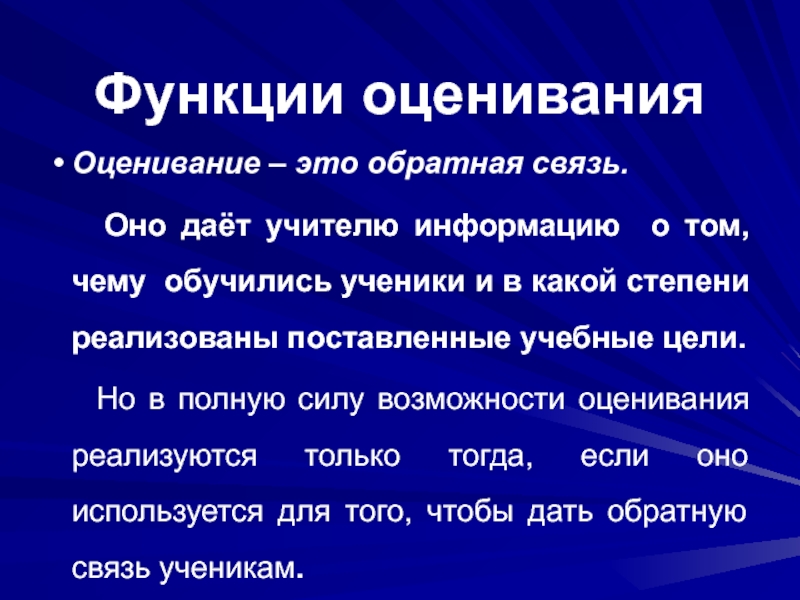 Функции оценивания

• Оценивание – это обратная связь.

Оно даёт учителю информацию о том, чему обучились ученики и в какой степени реализованы поставленные учебные цели.

Но в полную силу возможности оценивания реализуются только тогда, если оно используется для того, чтобы дать обратную связь ученикам.